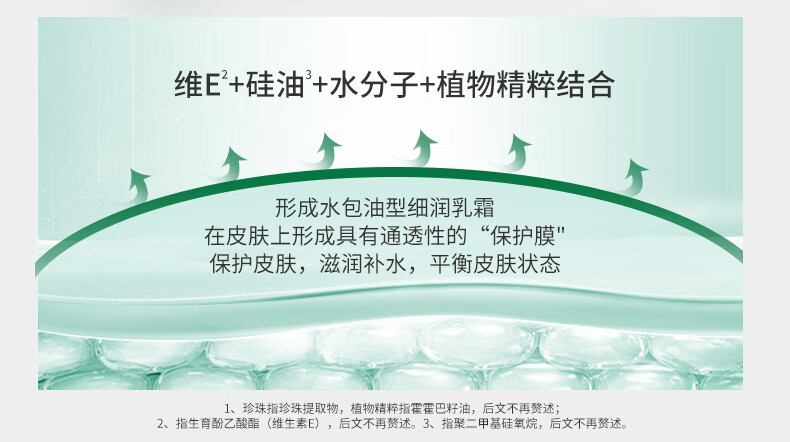 维E$^2$+硅油$^3$+水分子+植物精粹结合

形成水包油型细润乳霜
在皮肤上形成具有通透性的“保护膜"
保护皮肤，滋润补水，平衡皮肤状态

1、珍珠指珍珠提取物，植物精粹指霍霍巴籽油，后文不再赘述；
2、指生育酚乙酸酯（维生素E），后文不再赘述。3、指聚二甲基硅氧烷，后文不再赘述。